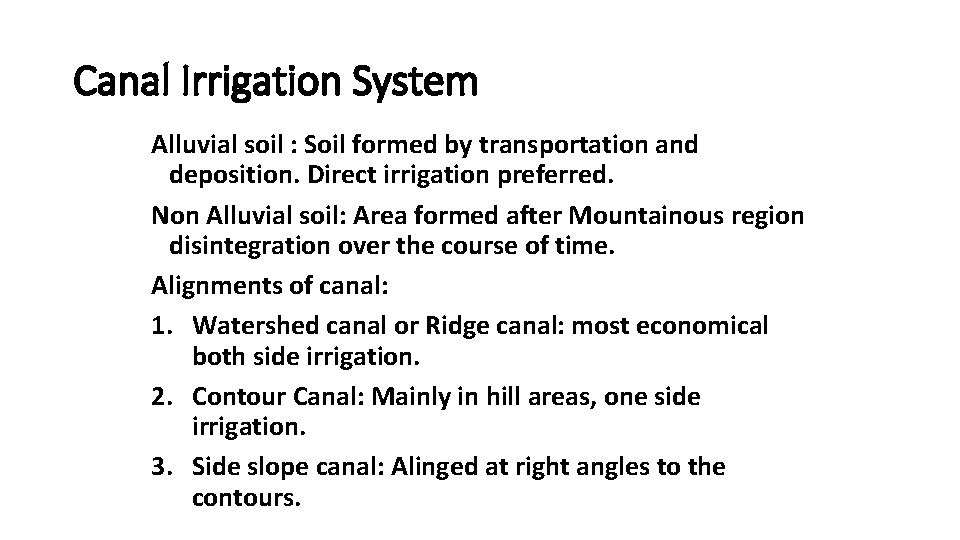 Canal Irrigation System

Alluvial soil : Soil formed by transportation and deposition. Direct irrigation preferred.

Non Alluvial soil: Area formed after Mountainous region disintegration over the course of time.

Alignments of canal:

1. Watershed canal or Ridge canal: most economical both side irrigation.
2. Contour Canal: Mainly in hill areas, one side irrigation.
3. Side slope canal: Alinged at right angles to the contours.